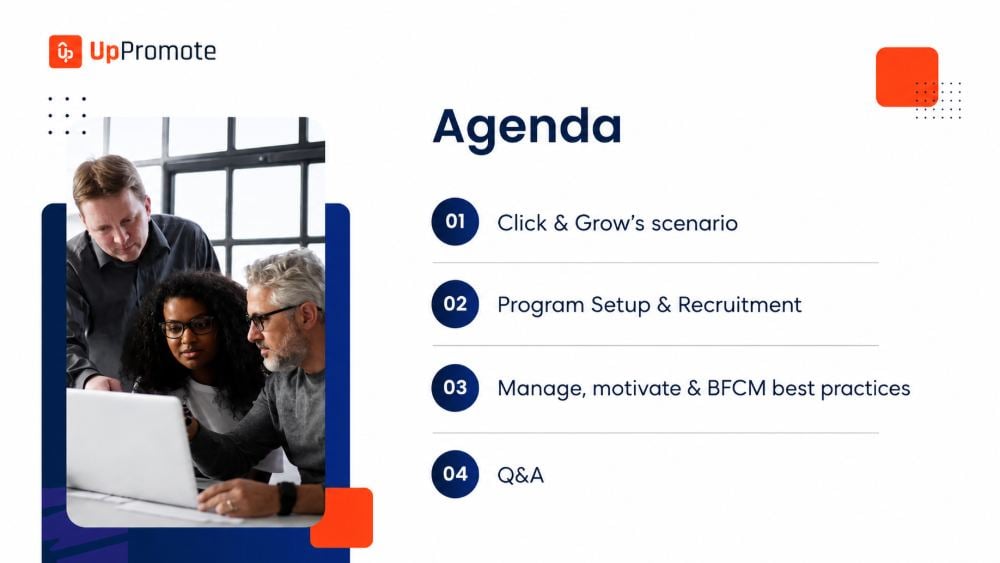 UpPromote

Agenda

01 Click & Grow's scenario

02 Program Setup & Recruitment

03 Manage, motivate & BFCM best practices

04 Q&A